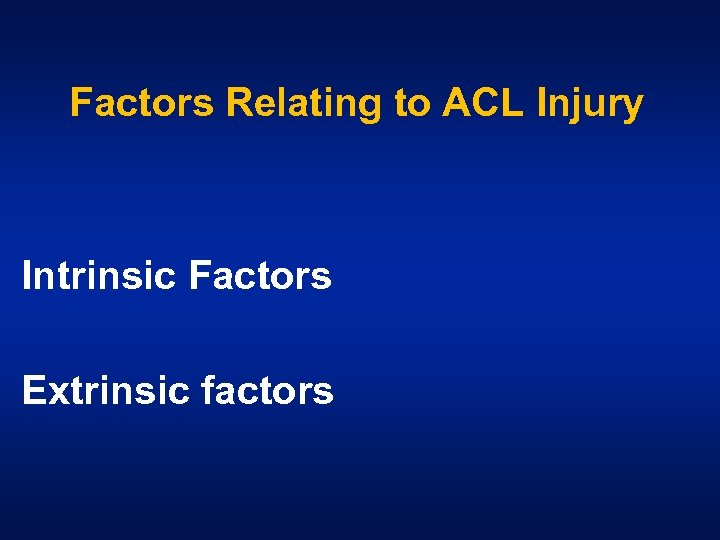 Factors Relating to ACL Injury

Intrinsic Factors

Extrinsic factors